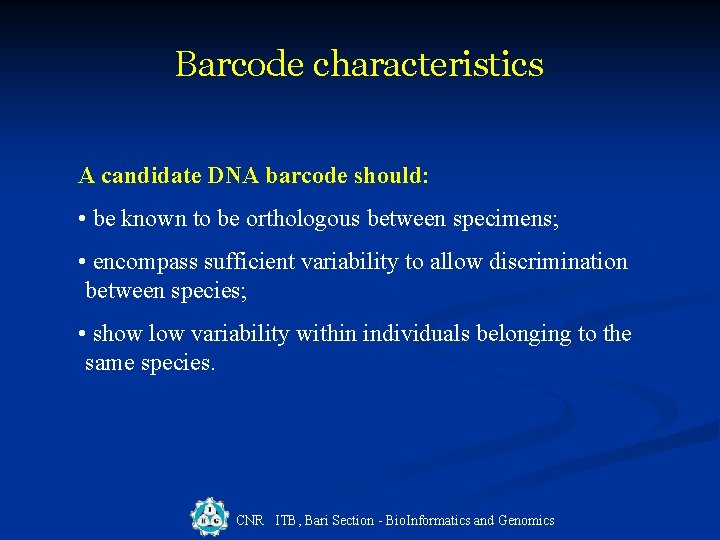 Barcode characteristics

A candidate DNA barcode should:

• be known to be orthologous between specimens;

• encompass sufficient variability to allow discrimination between species;

• show low variability within individuals belonging to the same species.

CNR ITB, Bari Section - BioInformatics and Genomics